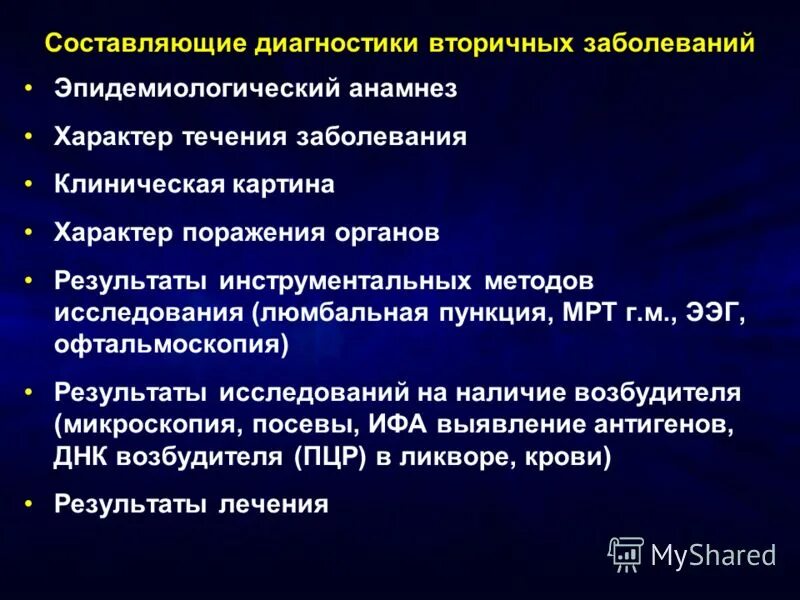 Составляющие диагностики вторичных заболеваний

• Эпидемиологический анамнез
• Характер течения заболевания
• Клиническая картина
• Характер поражения органов
• Результаты инструментальных методов исследования (люмбальная пункция, МРТ г.м., ЭЭГ, офтальмоскопия)
• Результаты исследований на наличие возбудителя (микроскопия, посевы, ИФА выявление антигенов, ДНК возбудителя (ПЦР) в ликворе, крови)
• Результаты лечения

MyShared